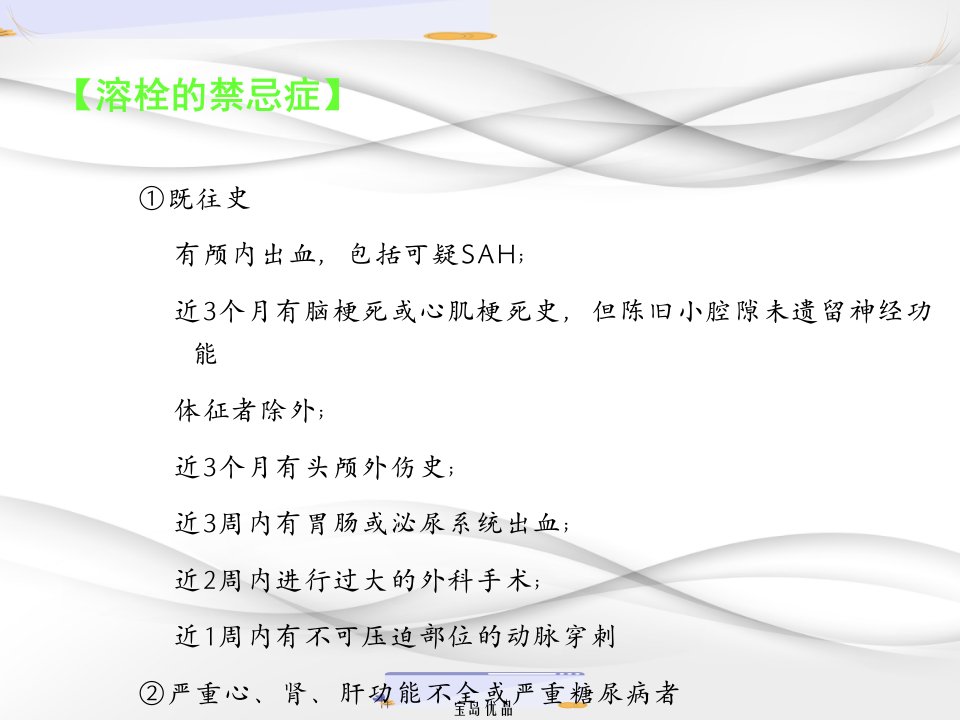 【溶栓的禁忌症】

①既往史

有颅内出血，包括可疑SAH；

近3个月有脑梗死或心肌梗死史，但陈旧小腔隙未遗留神经功能

体征者除外；

近3个月有头颅外伤史；

近3周内有胃肠或泌尿系统出血；

近2周内进行过大的外科手术；

近1周内有不可压迫部位的动脉穿刺

②严重心、肾、肝功能不全或严重糖尿病者

宝岛优品